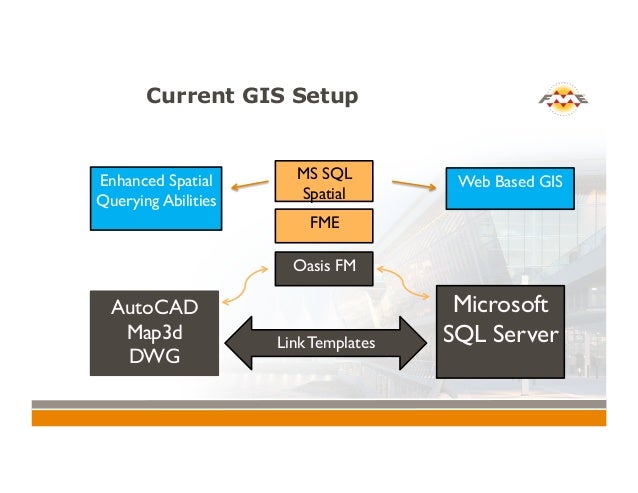 Current GIS Setup

FME

Enhanced Spatial Querying Abilities

MS SQL Spatial

Web Based GIS

FME

Oasis FM

AutoCAD Map3d DWG

Link Templates

Microsoft SQL Server